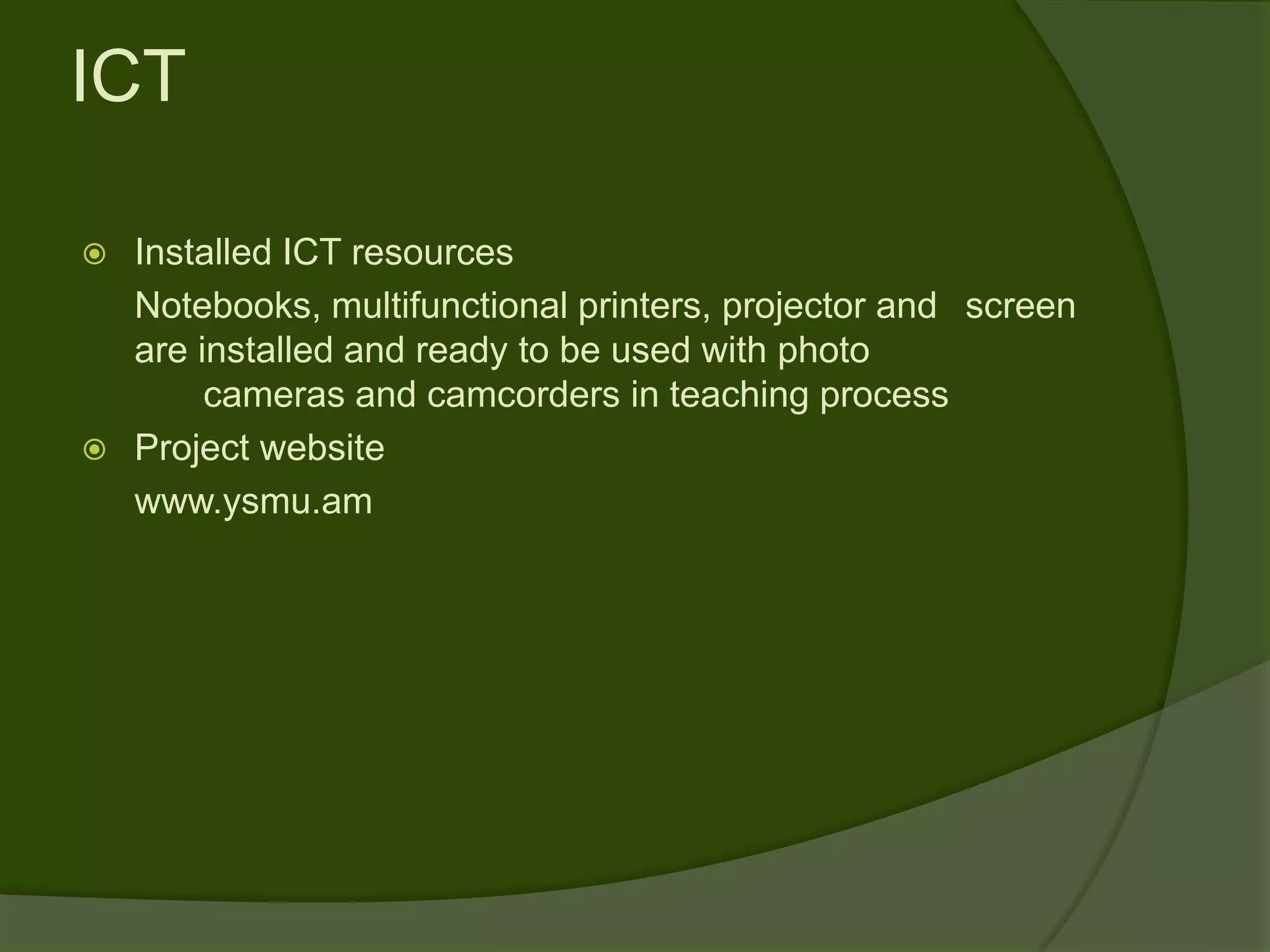 ICT

Installed ICT resources

Notebooks, multifunctional printers, projector and screen are installed and ready to be used with photo cameras and camcorders in teaching process

Project website

www.ysmu.am